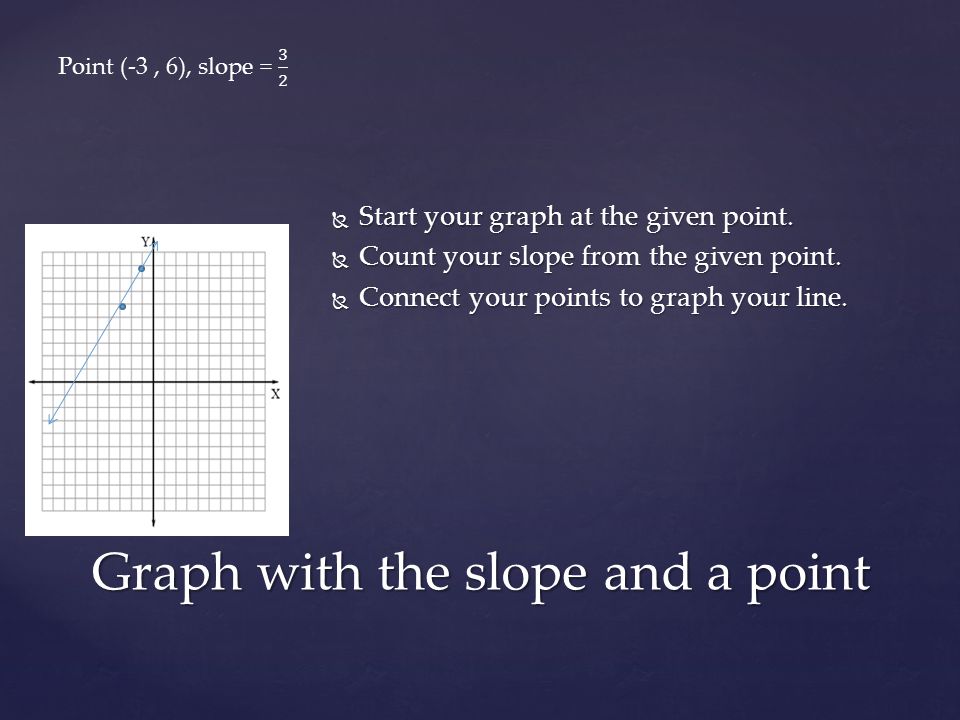 Point (-3 , 6), slope = $\frac{3}{2}$

Y

X

Start your graph at the given point.
Count your slope from the given point.
Connect your points to graph your line.

Graph with the slope and a point